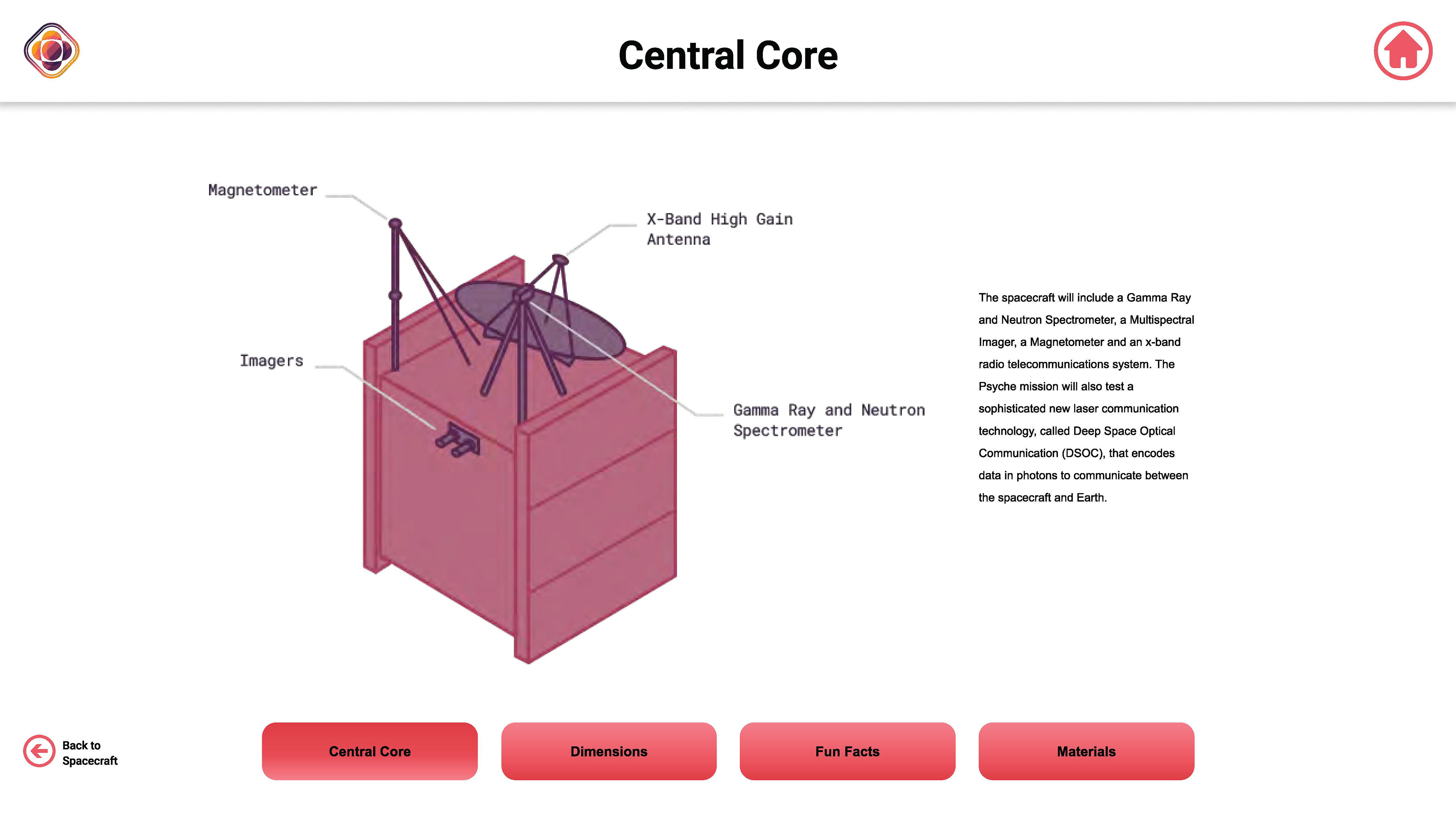 Central Core

Magnetometer

X-Band High Gain Antenna

Imagers

Gamma Ray and Neutron Spectrometer

The spacecraft will include a Gamma Ray and Neutron Spectrometer, a Multispectral Imager, a Magnetometer and an x-band radio telecommunications system. The Psyche mission will also test a sophisticated new laser communication technology, called Deep Space Optical Communication (DSOC), that encodes data in photons to communicate between the spacecraft and Earth.

Back to Spacecraft

Central Core

Dimensions

Fun Facts

Materials